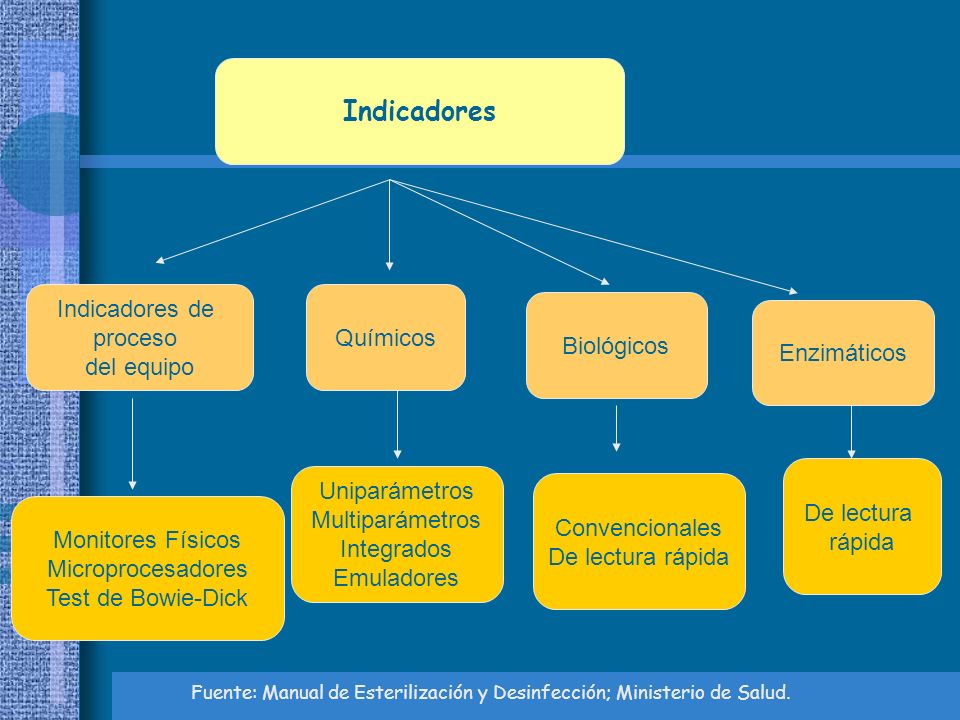 Indicadores

Indicadores de proceso del equipo

Químicos

Biológicos

Enzimáticos

Monitores Físicos
Microprocesadores
Test de Bowie-Dick

Uniparámetros
Multiparámetros
Integrados
Emuladores

Convencionales
De lectura rápida

De lectura rápida

Fuente: Manual de Esterilización y Desinfección; Ministerio de Salud.